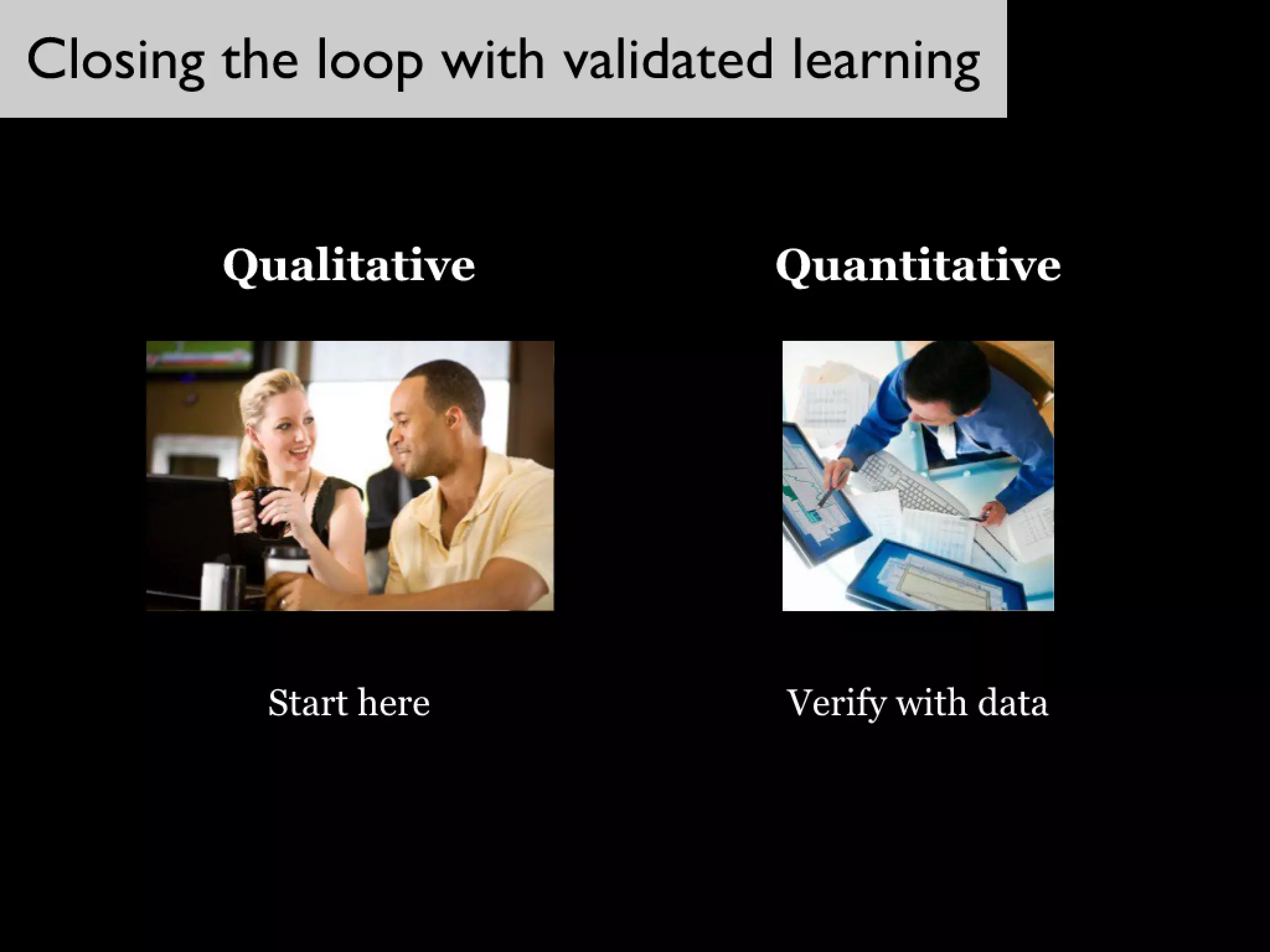 Closing the loop with validated learning

Qualitative

Start here

Quantitative

Verify with data